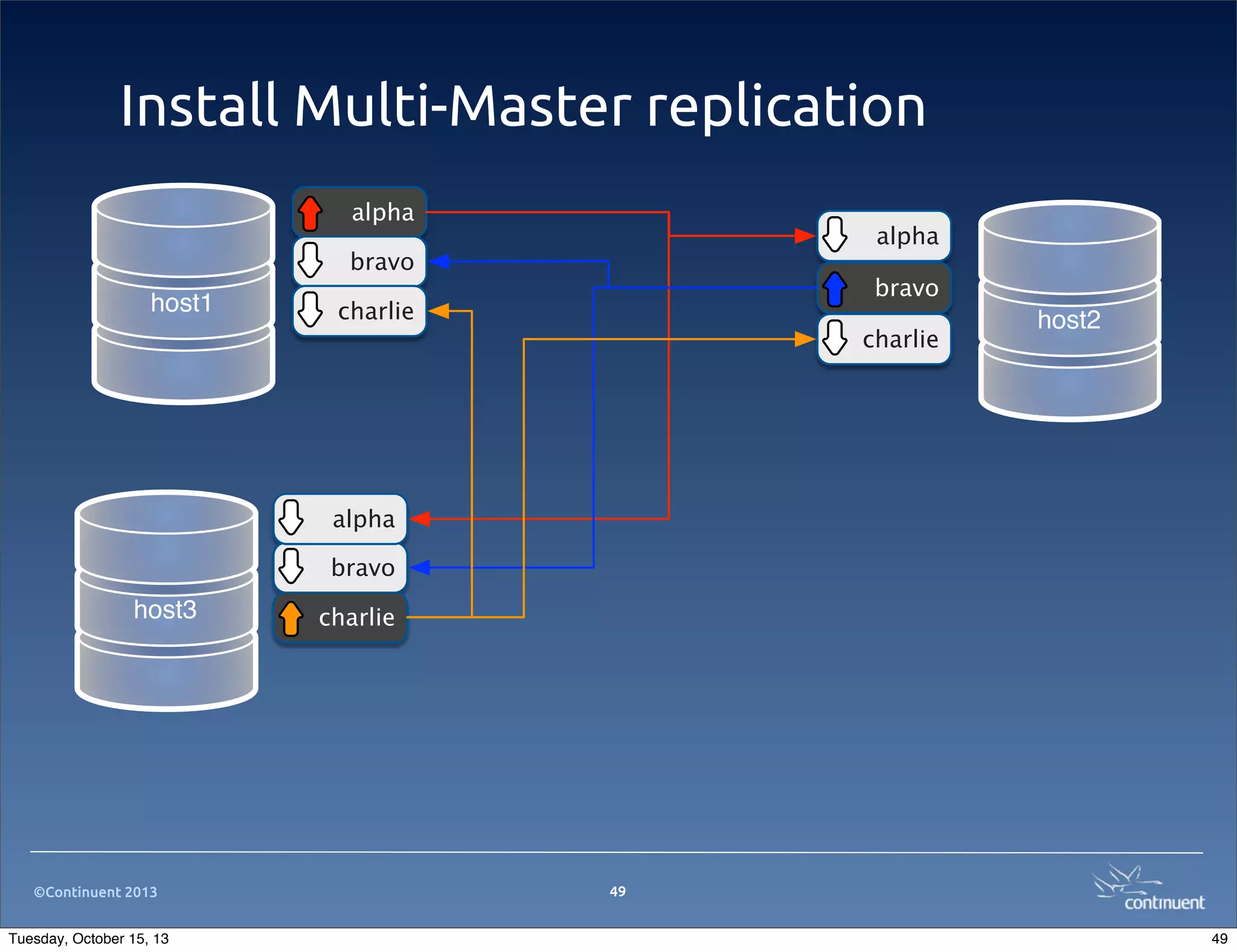 Install Multi-Master replication

host1

alpha

bravo

charlie

alpha

bravo

charlie

host2

host3

alpha

bravo

charlie

©Continuent 2013

49

continuent

Tuesday, October 15, 13

49